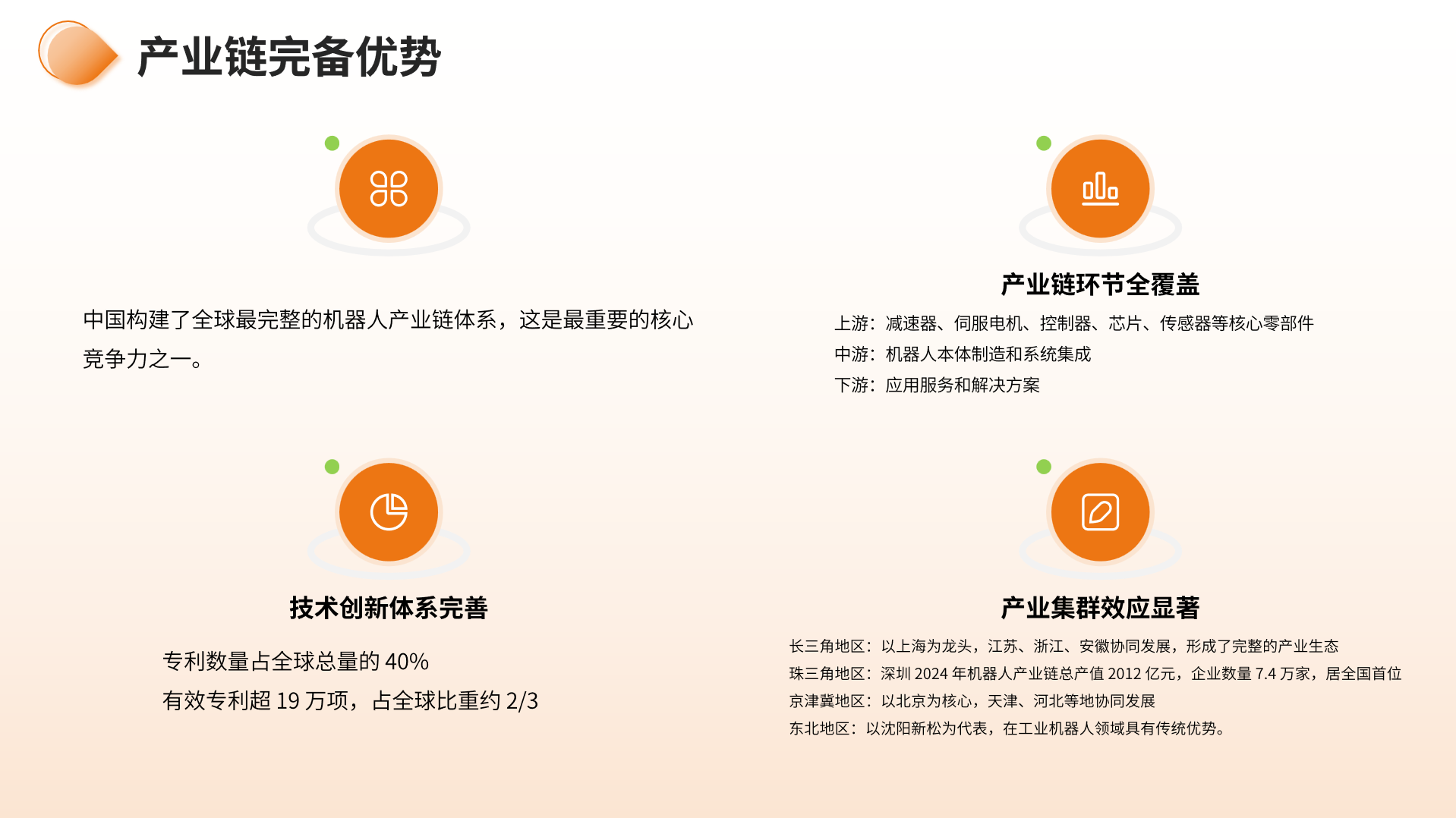 产业链完备优势

中国构建了全球最完整的机器人产业链体系，这是最重要的核心竞争力之一。

产业链环节全覆盖

上游：减速器、伺服电机、控制器、芯片、传感器等核心零部件
中游：机器人本体制造和系统集成
下游：应用服务和解决方案

技术创新体系完善

专利数量占全球总量的 40%
有效专利超 19 万项，占全球比重约 2/3

产业集群效应显著

长三角地区：以上海为龙头，江苏、浙江、安徽协同发展，形成了完整的产业生态
珠三角地区：深圳 2024 年机器人产业链总产值 2012 亿元，企业数量 7.4 万家，居全国首位
京津冀地区：以北京为核心，天津、河北等地协同发展
东北地区：以沈阳新松为代表，在工业机器人领域具有传统优势。